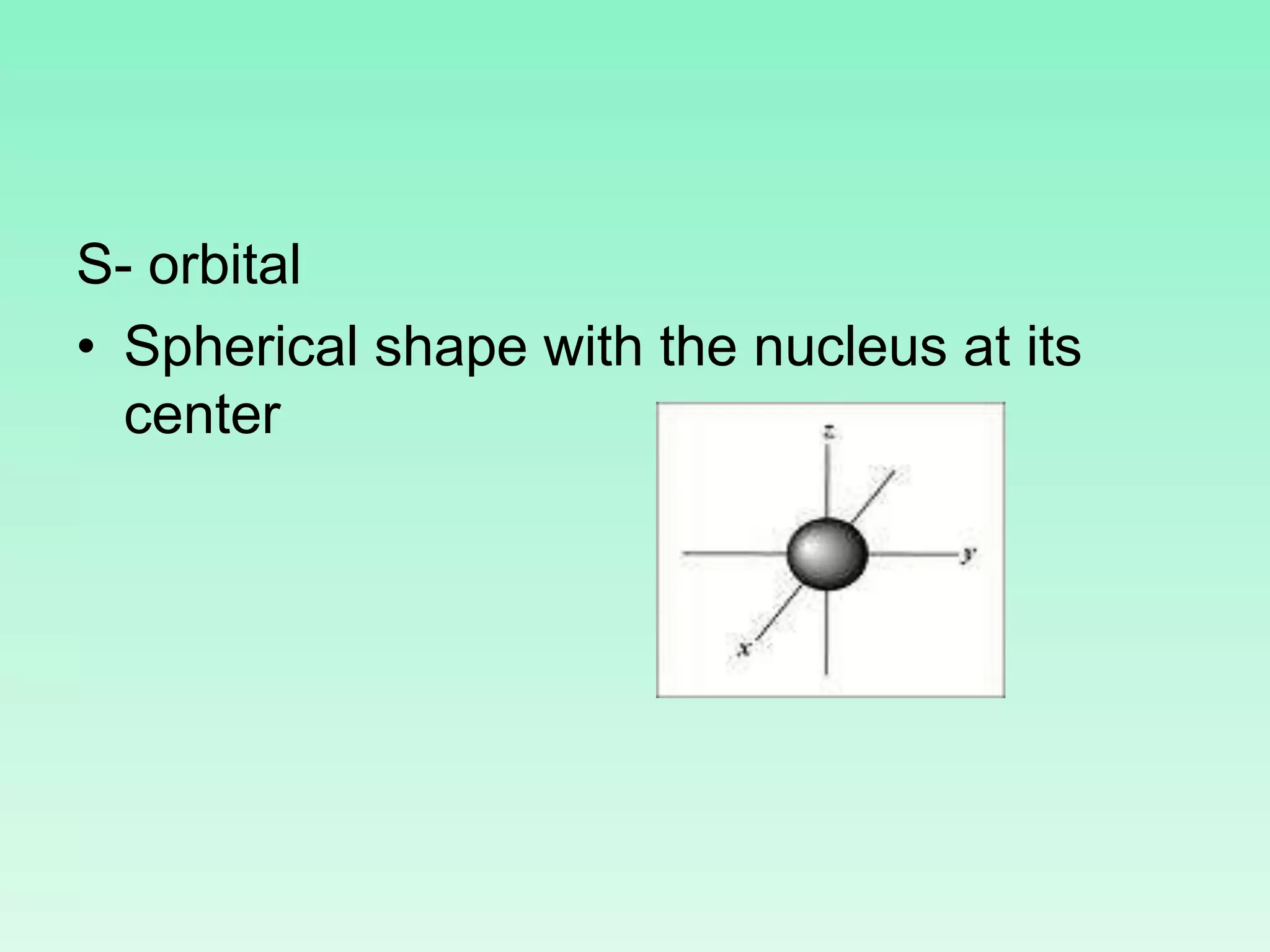 S- orbital

• Spherical shape with the nucleus at its center

z

y

x